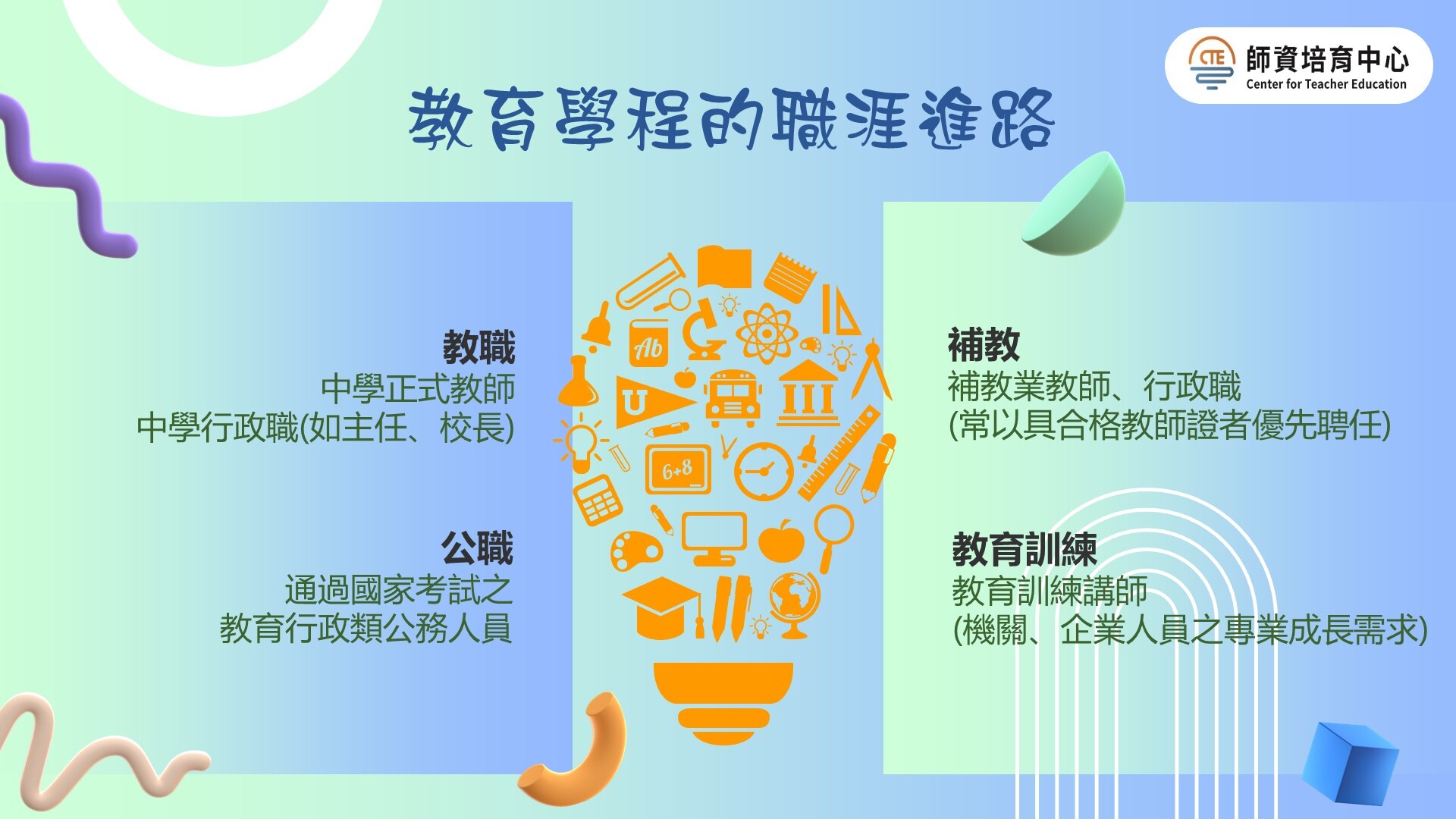 CTE 師資培育中心
Center for Teacher Education

教育學程的職涯進路

教職
中學正式教師
中學行政職(如主任、校長)

公職
通過國家考試之
教育行政類公務人員

Ab
U
6+8

補教
補教業教師、行政職
(常以具合格教師證者優先聘任)

教育訓練
教育訓練講師
(機關、企業人員之專業成長需求)